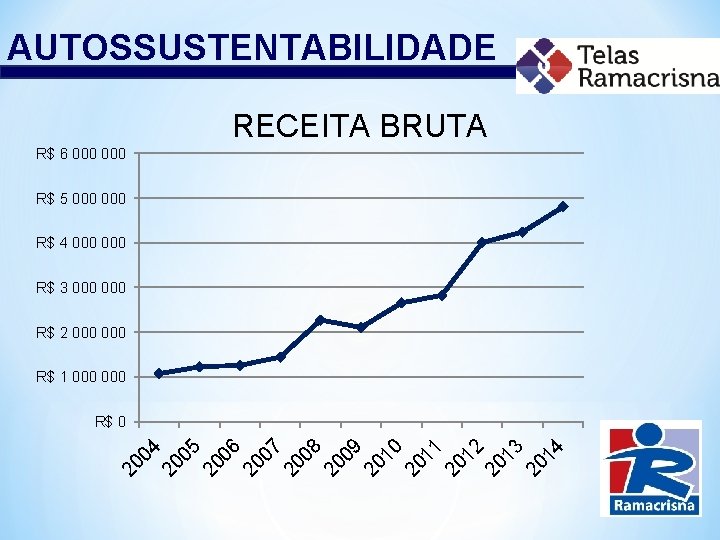 AUTOSSUSTENTABILIDADE

Telas Ramacrisna

RECEITA BRUTA

R$ 6 000 000
R$ 5 000 000
R$ 4 000 000
R$ 3 000 000
R$ 2 000 000
R$ 1 000 000
R$ 0

2004 2005 2006 2007 2008 2009 2010 2011 2012 2013 2014

Ramacrisna